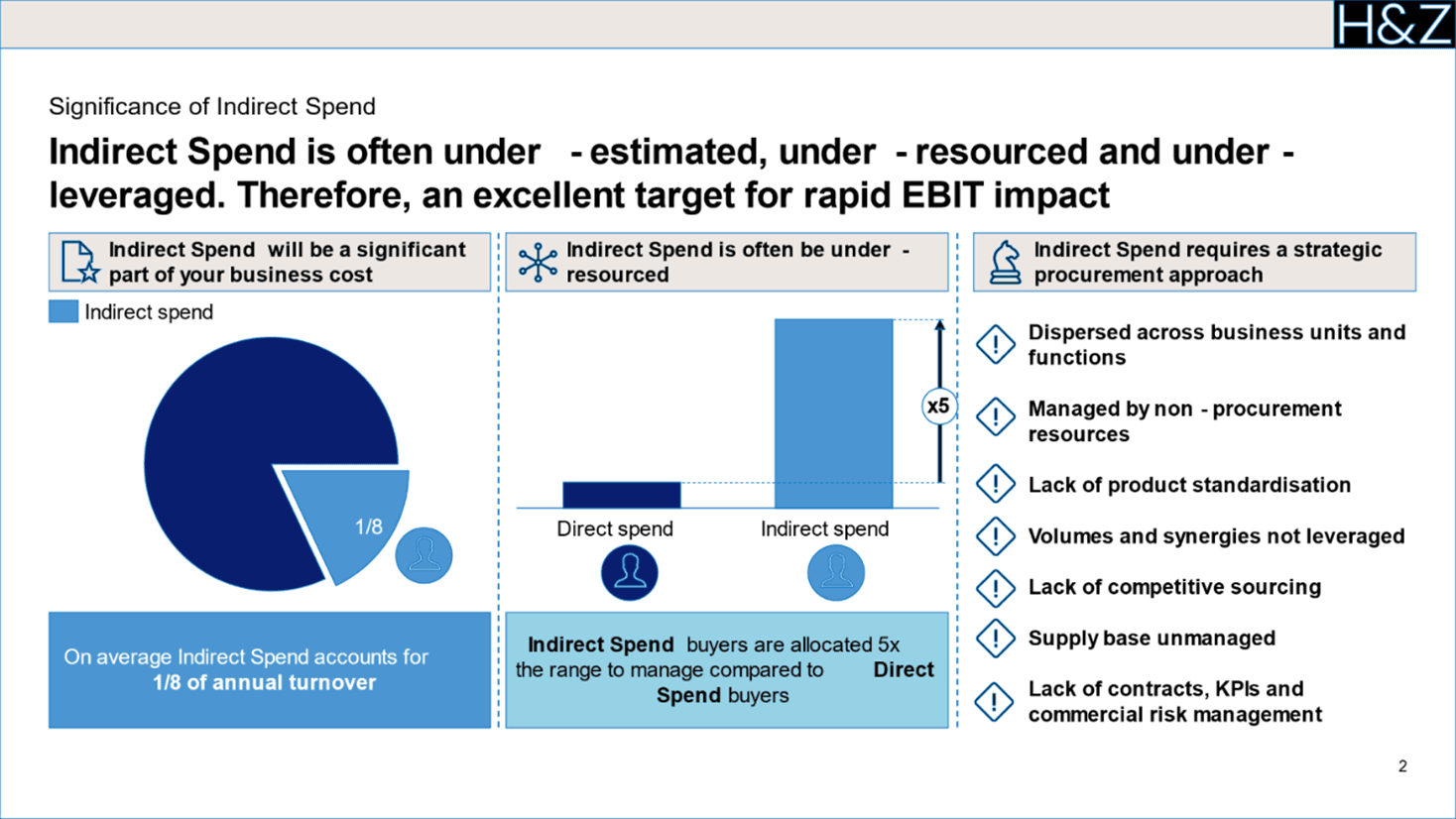 H&Z

Significance of Indirect Spend

Indirect Spend is often under - estimated, under - resourced and under - leveraged. Therefore, an excellent target for rapid EBIT impact

Indirect Spend will be a significant part of your business cost

Indirect spend

1/8

On average Indirect Spend accounts for 1/8 of annual turnover

Indirect Spend is often be under - resourced

x5

Direct spend

Indirect spend

Indirect Spend buyers are allocated 5x the range to manage compared to Direct Spend buyers

Indirect Spend requires a strategic procurement approach

Dispersed across business units and functions

Managed by non - procurement resources

Lack of product standardisation

Volumes and synergies not leveraged

Lack of competitive sourcing

Supply base unmanaged

Lack of contracts, KPIs and commercial risk management

2